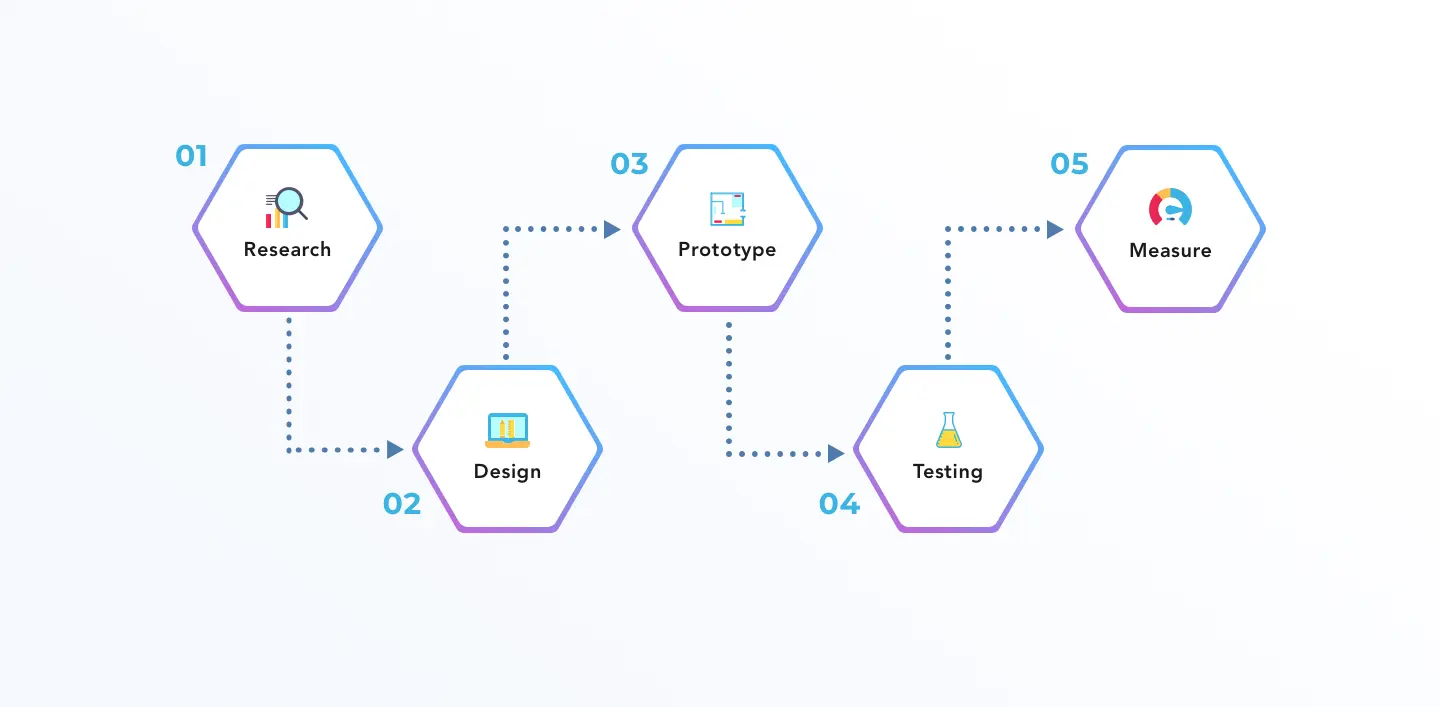 01
Research

02
Design

03
Prototype

04
Testing

05
Measure